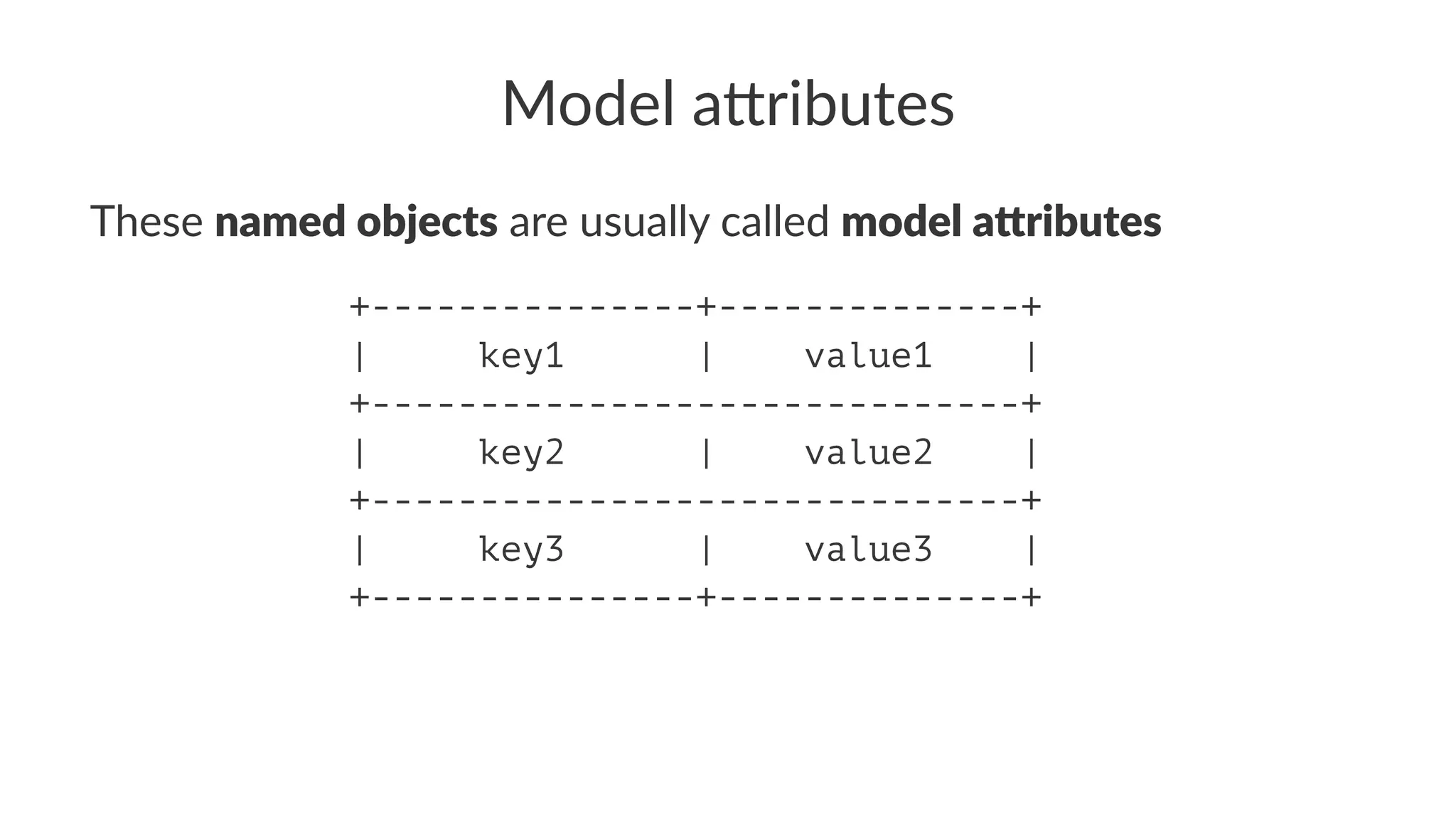 Model attributes

These **named objects** are usually called **model attributes**

| key1 | value1 |
|---|---|
| key2 | value2 |
| key3 | value3 |